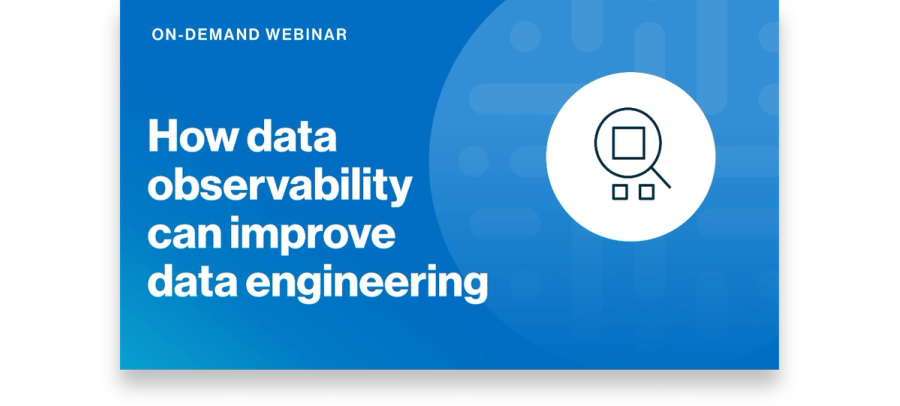 ON-DEMAND WEBINAR

How data observability can improve data engineering